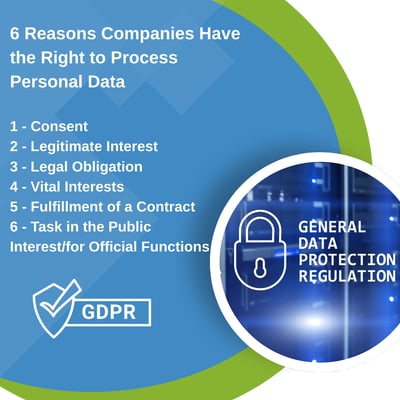 6 Reasons Companies Have the Right to Process Personal Data

1 - Consent
2 - Legitimate Interest
3 - Legal Obligation
4 - Vital Interests
5 - Fulfillment of a Contract
6 - Task in the Public Interest/for Official Functions

GDPR

GENERAL DATA PROTECTION REGULATION